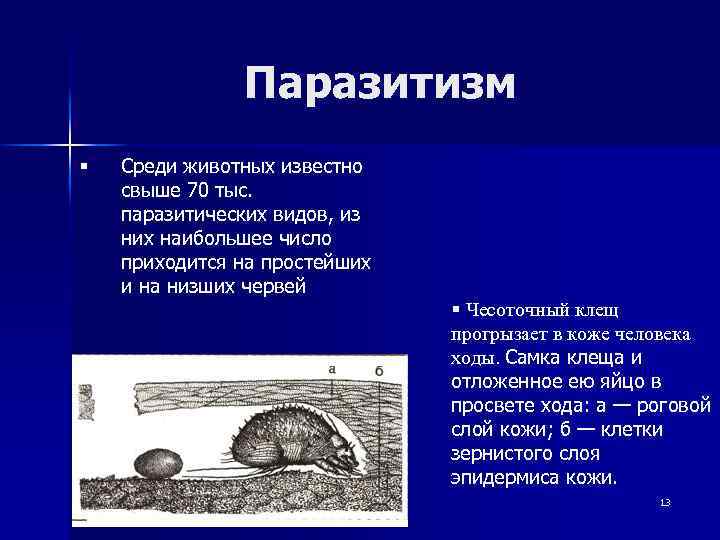 Паразитизм

▪ Среди животных известно свыше 70 тыс. паразитических видов, из них наибольшее число приходится на простейших и на низших червей

а

б

▪ Чесоточный клещ прогрызает в коже человека ходы. Самка клеща и отложенное ею яйцо в просвете хода: а — роговой слой кожи; б — клетки зернистого слоя эпидермиса кожи.

13